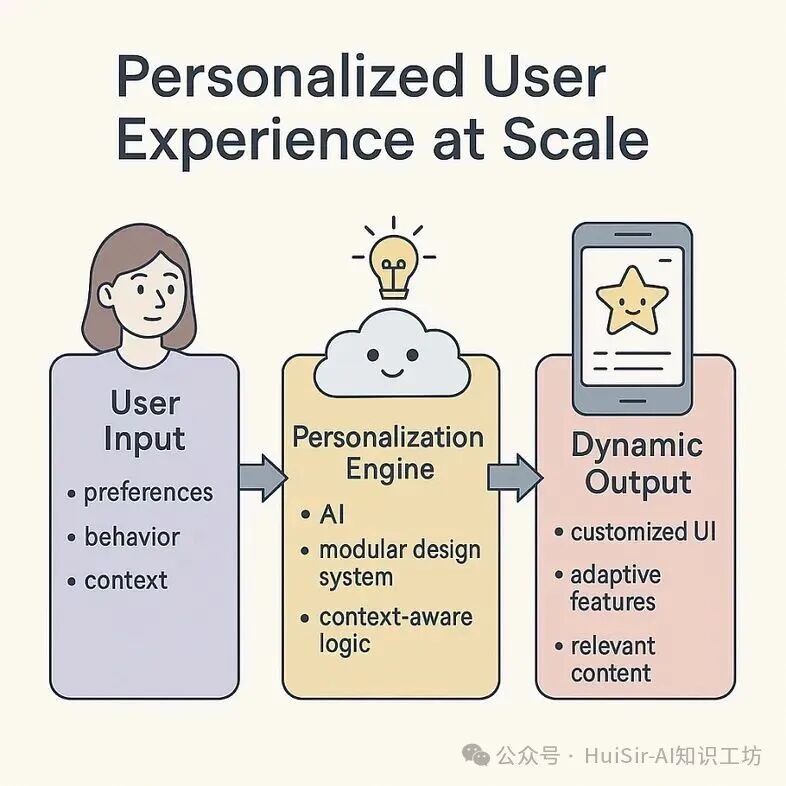 Personalized User Experience at Scale

User Input
• preferences
• behavior
• context

Personalization Engine
• AI
• modular design system
• context-aware logic

Dynamic Output
• customized UI
• adaptive features
• relevant content

公众号 · HuiSir-AI知识工坊